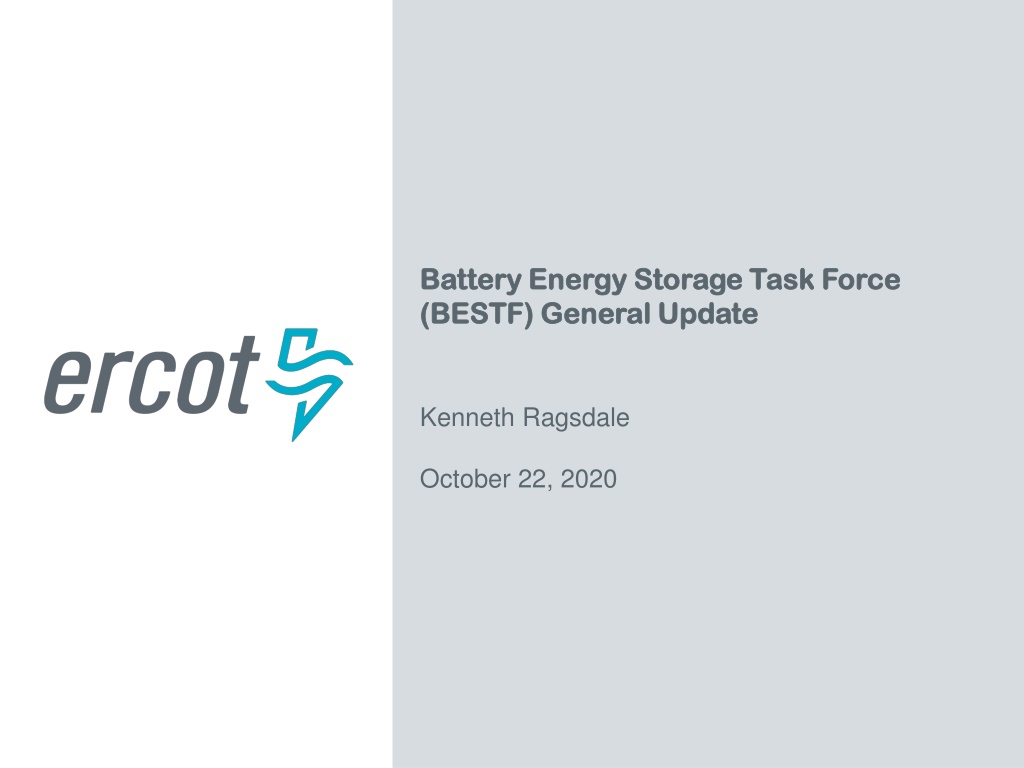 ercot

Battery Energy Storage Task Force (BESTF) General Update

Kenneth Ragsdale

October 22, 2020